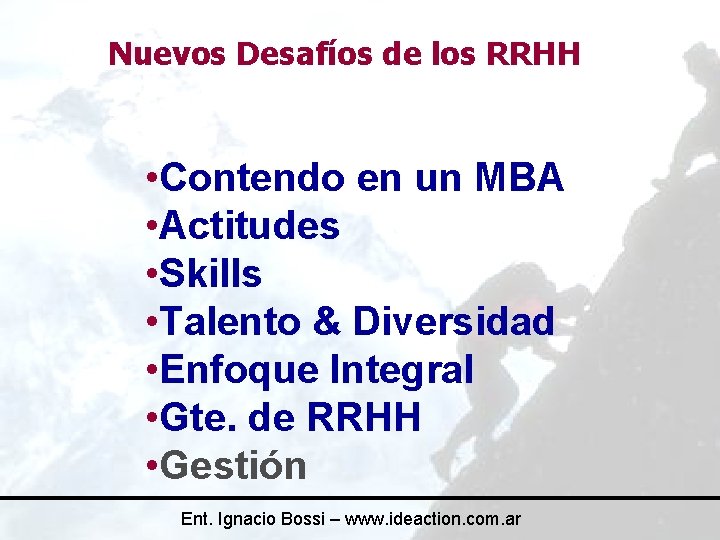 Nuevos Desafíos de los RRHH

•Contendo en un MBA
•Actitudes
•Skills
•Talento & Diversidad
•Enfoque Integral
•Gte. de RRHH
•Gestión

Ent. Ignacio Bossi – www.ideaction.com.ar